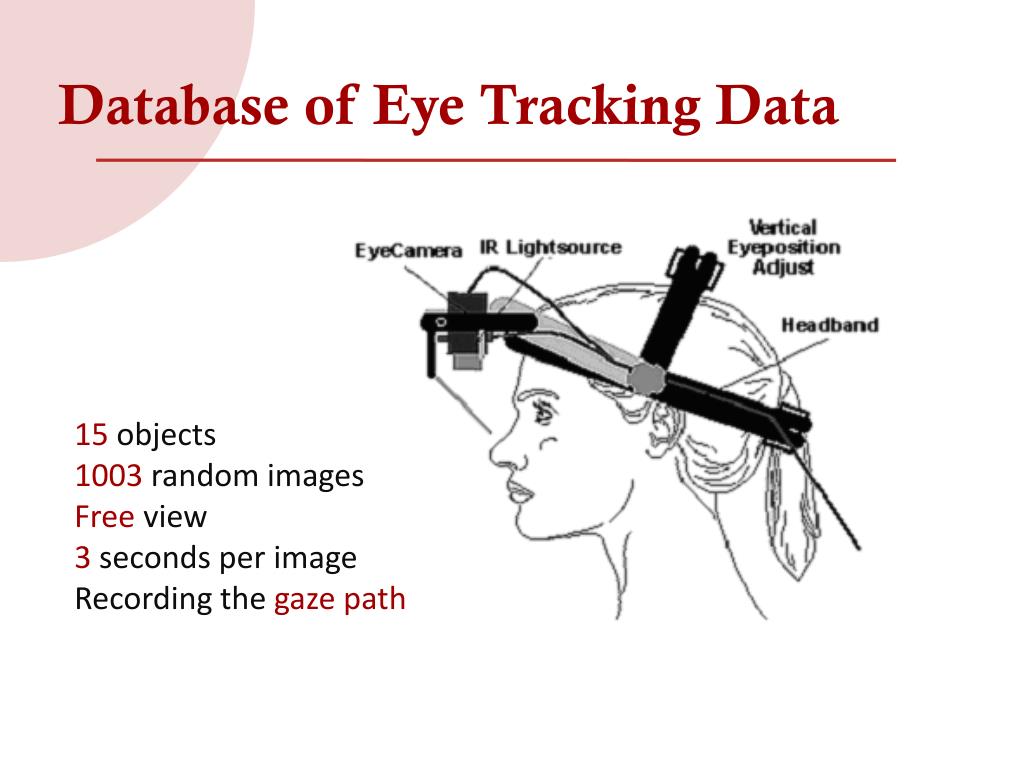 Database of Eye Tracking Data

EyeCamera
IR Lightsource
Vertical Eyeposition Adjust
Headband

15 objects
1003 random images
Free view
3 seconds per image
Recording the gaze path